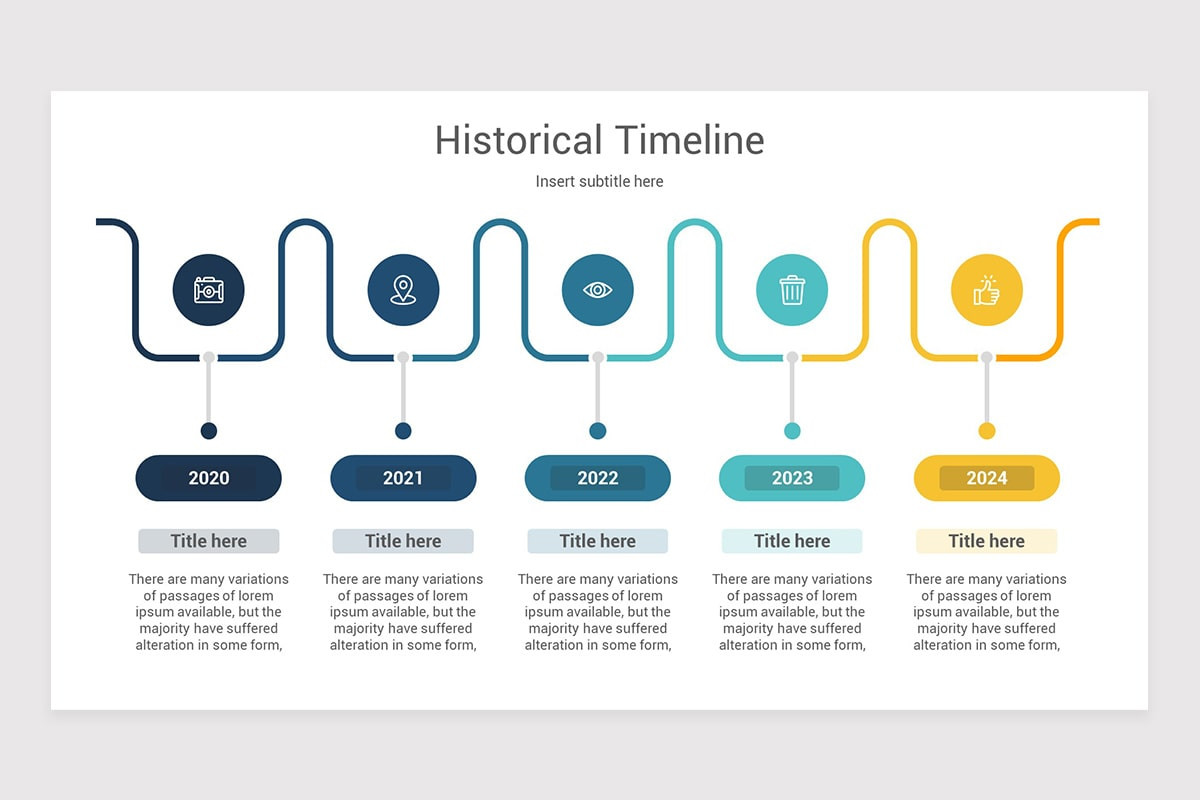 Historical Timeline

Insert subtitle here

2020

Title here

There are many variations of passages of lorem ipsum available, but the majority have suffered alteration in some form,

2021

Title here

There are many variations of passages of lorem ipsum available, but the majority have suffered alteration in some form,

2022

Title here

There are many variations of passages of lorem ipsum available, but the majority have suffered alteration in some form,

2023

Title here

There are many variations of passages of lorem ipsum available, but the majority have suffered alteration in some form,

2024

Title here

There are many variations of passages of lorem ipsum available, but the majority have suffered alteration in some form,